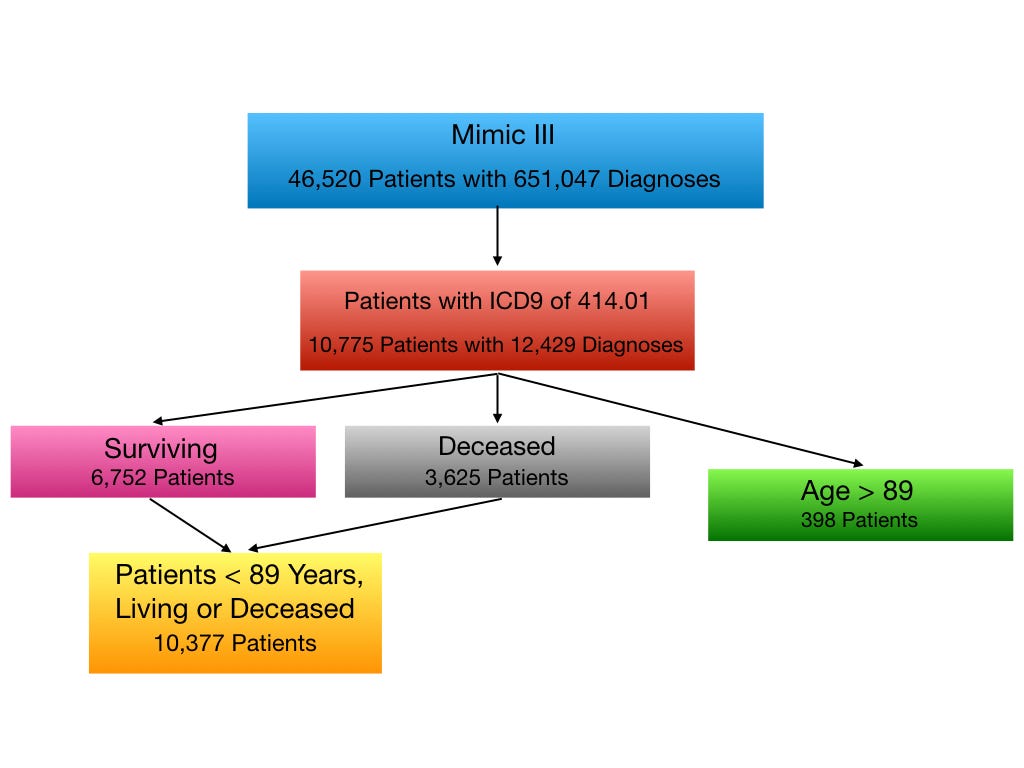 Mimic III
46,520 Patients with 651,047 Diagnoses

Patients with ICD9 of 414.01
10,775 Patients with 12,429 Diagnoses

Surviving
6,752 Patients

Deceased
3,625 Patients

Age > 89
398 Patients

Patients < 89 Years, Living or Deceased
10,377 Patients